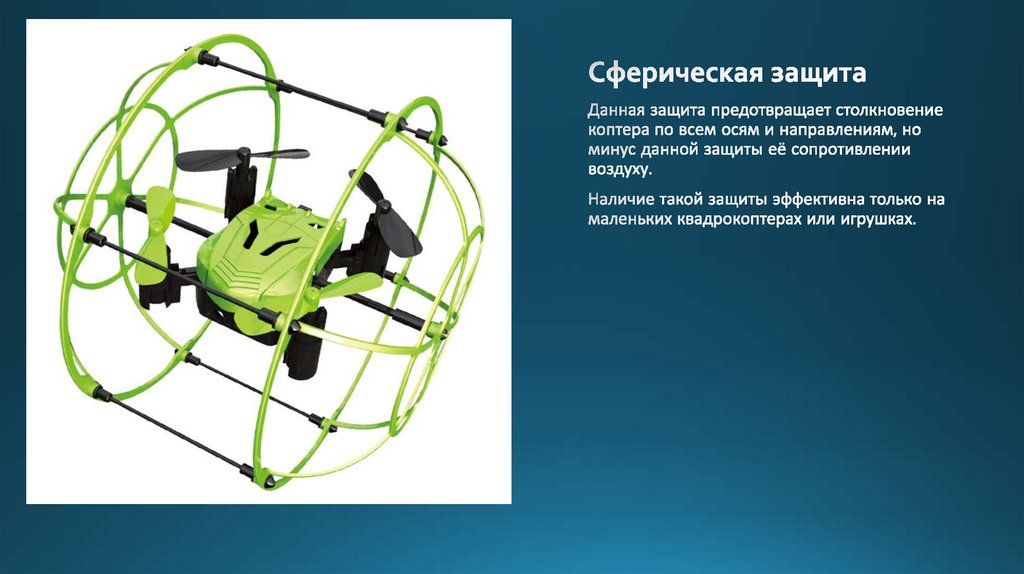 Сферическая защита

Данная защита предотвращает столкновение коптера по всем осям и направлениям, но минус данной защиты её сопротивлении воздуху.

Наличие такой защиты эффективна только на маленьких квадрокоптерах или игрушках.